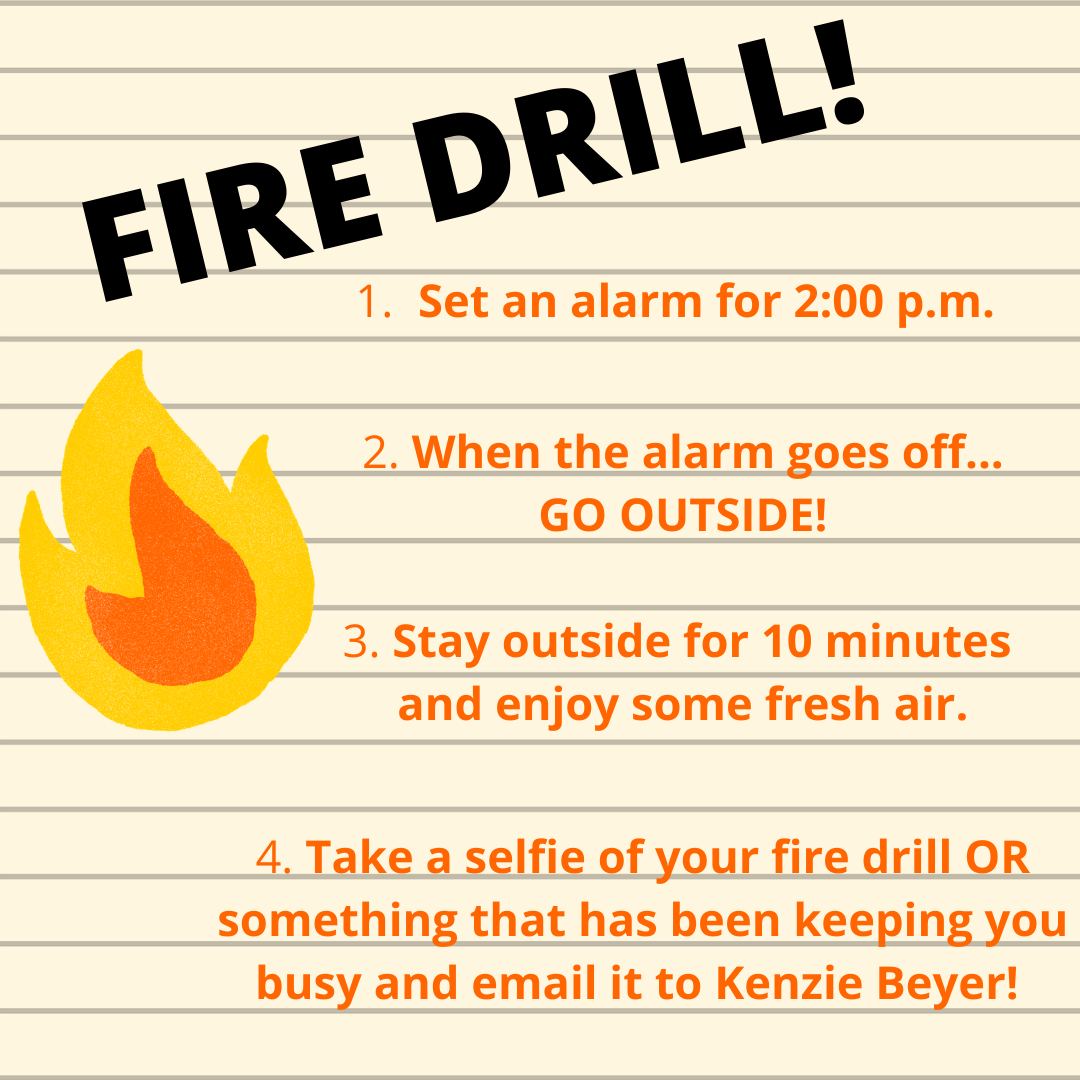 FIRE DRILL!

1. Set an alarm for 2:00 p.m.

2. When the alarm goes off... GO OUTSIDE!

3. Stay outside for 10 minutes and enjoy some fresh air.

4. Take a selfie of your fire drill OR something that has been keeping you busy and email it to Kenzie Beyer!